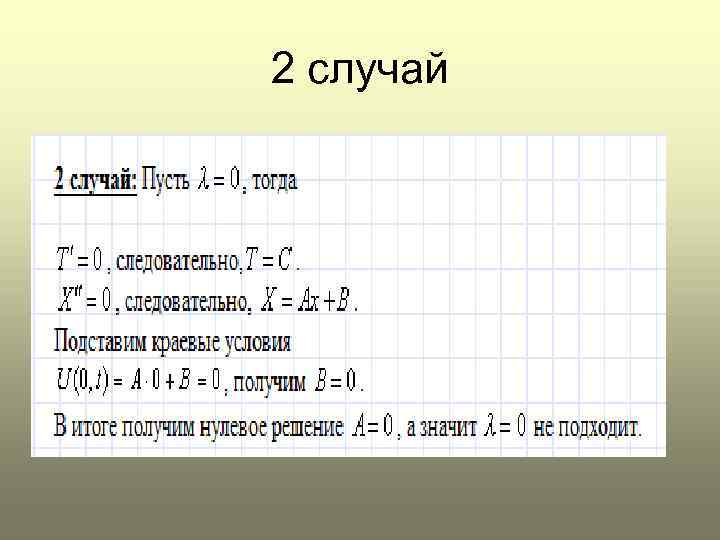 2 случай

2 случай: Пусть $\lambda = 0$, тогда

$T' = 0$, следовательно, $T = C$.
$X'' = 0$, следовательно, $X = Ax + B$.
Подставим краевые условия
$U(0,t) = A \cdot 0 + B = 0$, получим $B = 0$.
В итоге получим нулевое решение $A = 0$, а значит $\lambda = 0$ не подходит.